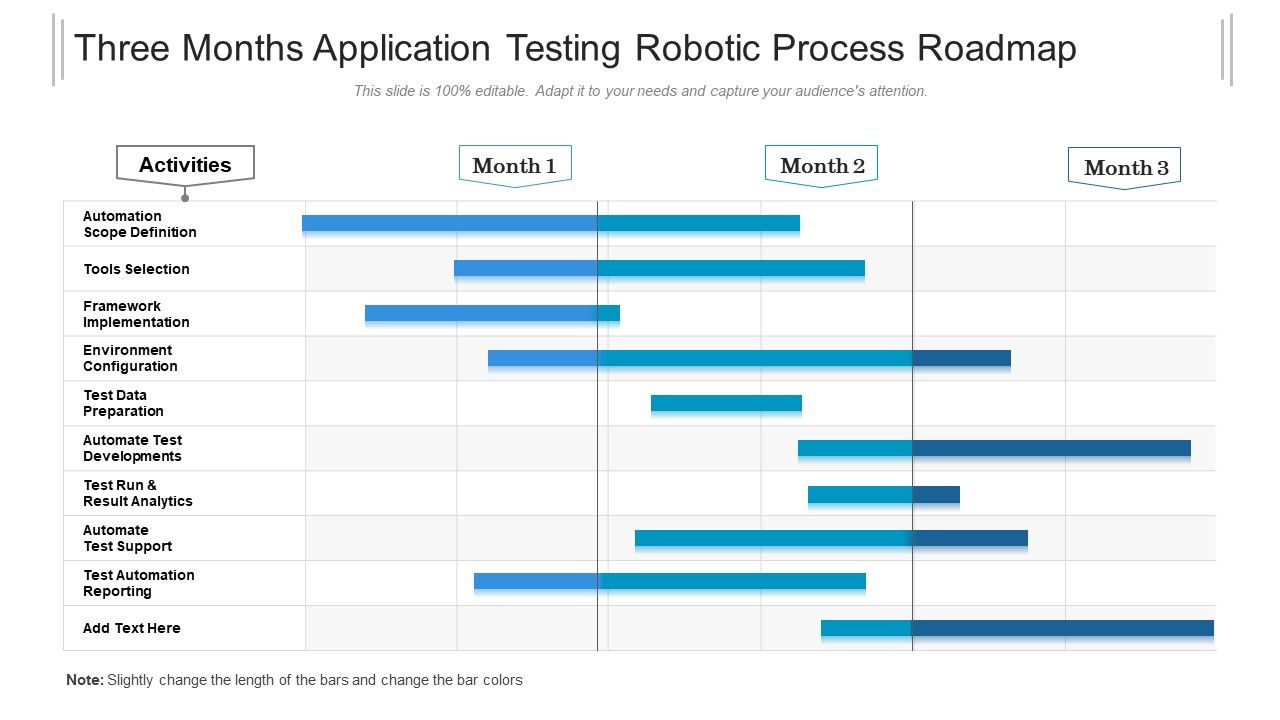 Three Months Application Testing Robotic Process Roadmap

This slide is 100% editable. Adapt it to your needs and capture your audience's attention.

Activities

Month 1

Month 2

Month 3

Automation Scope Definition

Tools Selection

Framework Implementation

Environment Configuration

Test Data Preparation

Automate Test Developments

Test Run & Result Analytics

Automate Test Support

Test Automation Reporting

Add Text Here

Note: Slightly change the length of the bars and change the bar colors